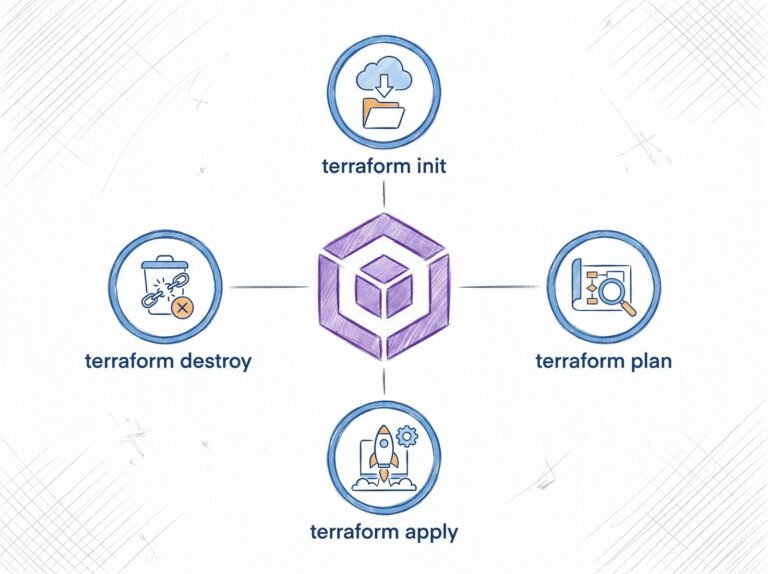 terraform init

terraform destroy

terraform plan

terraform apply